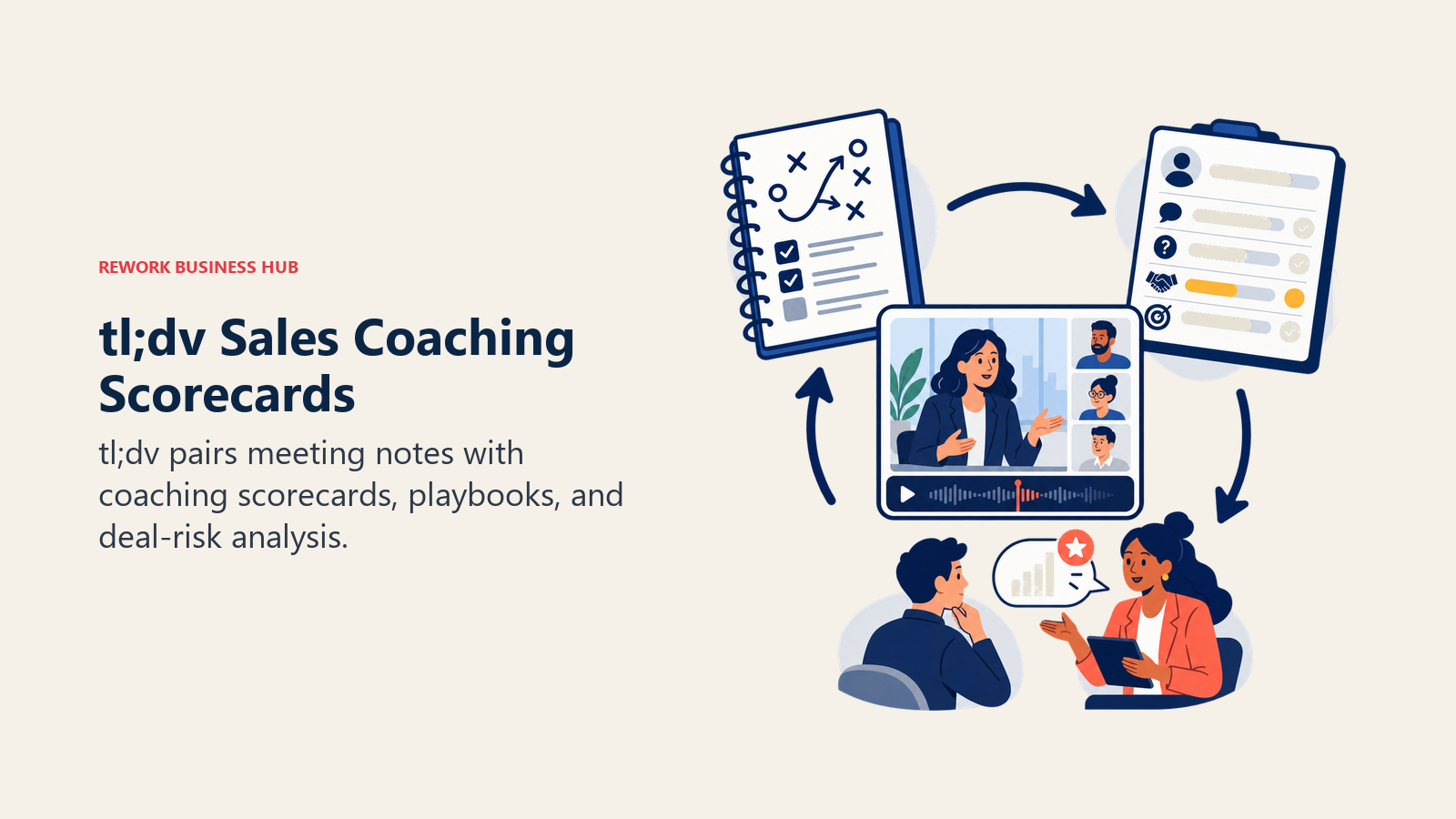 REWORK BUSINESS HUB

tl;dv Sales Coaching Scorecards

tl;dv pairs meeting notes with coaching scorecards, playbooks, and deal-risk analysis.